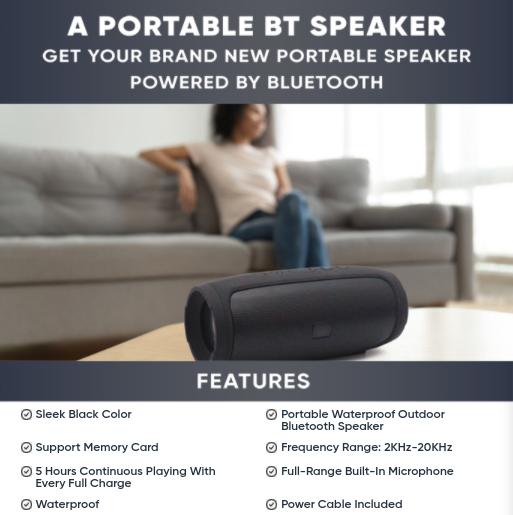 A PORTABLE BT SPEAKER
GET YOUR BRAND NEW PORTABLE SPEAKER POWERED BY BLUETOOTH

FEATURES

Sleek Black Color

Support Memory Card

5 Hours Continuous Playing With Every Full Charge

Waterproof

Portable Waterproof Outdoor Bluetooth Speaker

Frequency Range: 2KHz-20KHz

Full-Range Built-In Microphone

Power Cable Included